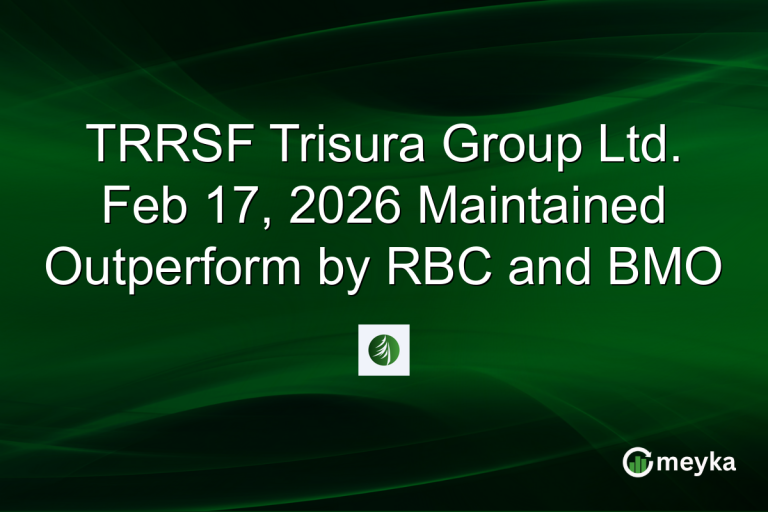 TRRSF Trisura Group Ltd. Feb 17, 2026 Maintained Outperform by RBC and BMO

meyka